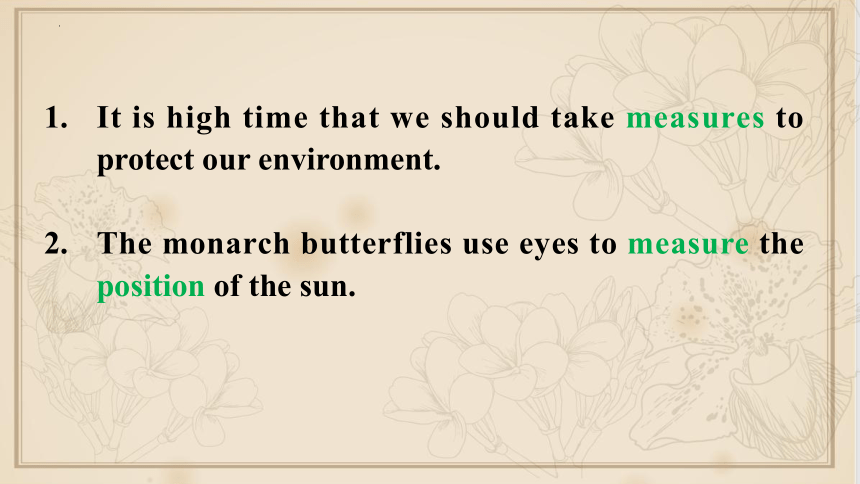 1. It is high time that we should take measures to protect our environment.

2. The monarch butterflies use eyes to measure the position of the sun.